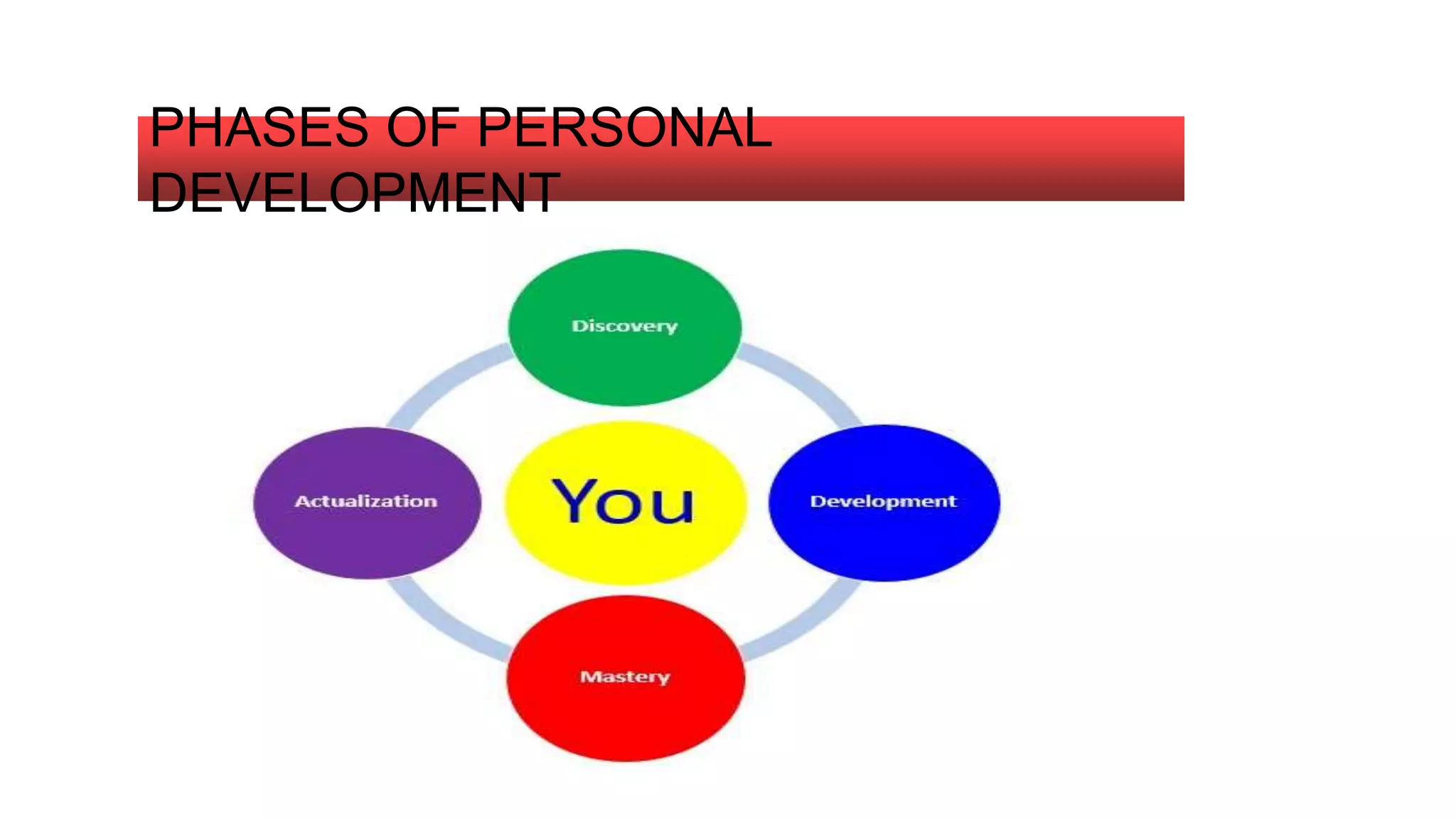 PHASES OF PERSONAL DEVELOPMENT

Discovery

Actualization

You

Development

Mastery